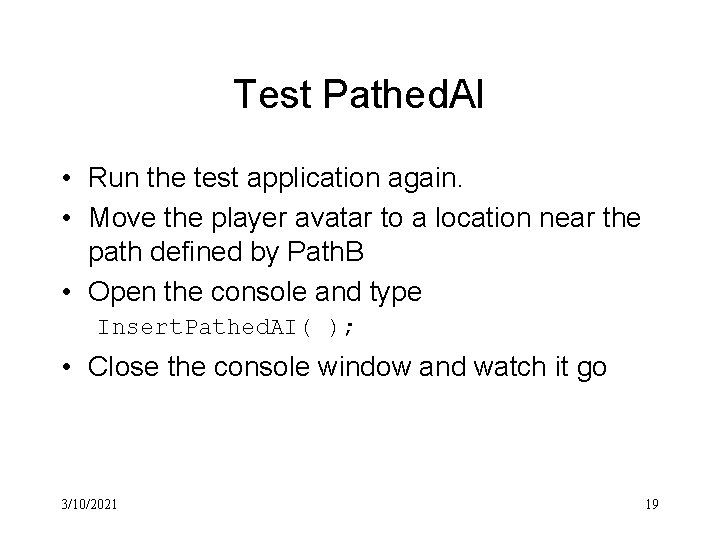 Test PathedAI

• Run the test application again.
• Move the player avatar to a location near the path defined by PathB
• Open the console and type
InsertPathedAI( );
• Close the console window and watch it go

3/10/2021

19